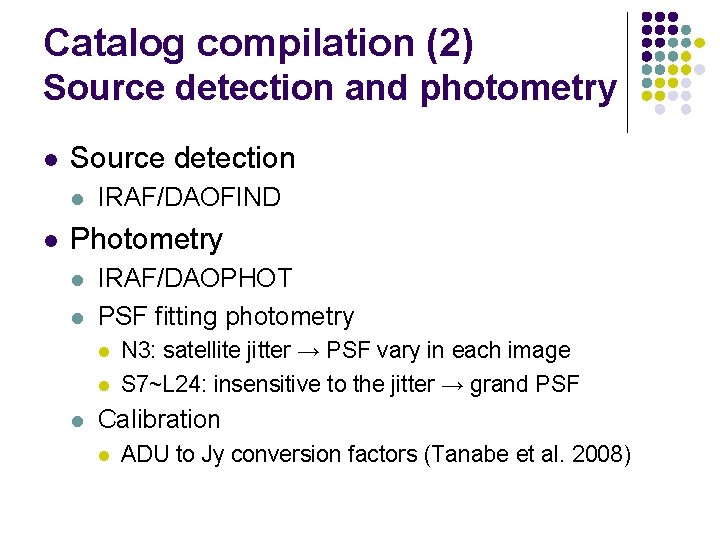 Catalog compilation (2)
Source detection and photometry

- Source detection
  - IRAF/DAOFIND
- Photometry
  - IRAF/DAOPHOT
  - PSF fitting photometry
    - N3: satellite jitter → PSF vary in each image
    - S7~L24: insensitive to the jitter → grand PSF
  - Calibration
    - ADU to Jy conversion factors (Tanabe et al. 2008)